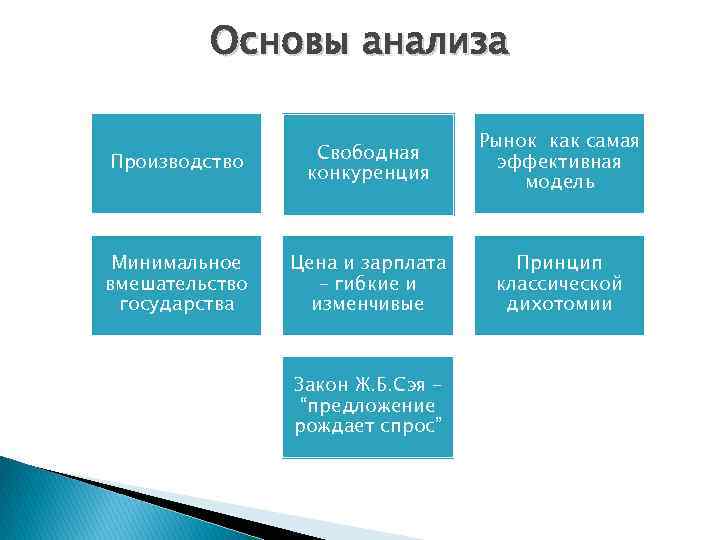 Основы анализа

Производство

Свободная конкуренция

Рынок как самая эффективная модель

Минимальное вмешательство государства

Цена и зарплата – гибкие и изменчивые

Принцип классической дихотомии

Закон Ж.Б.Сэя – "предложение рождает спрос"